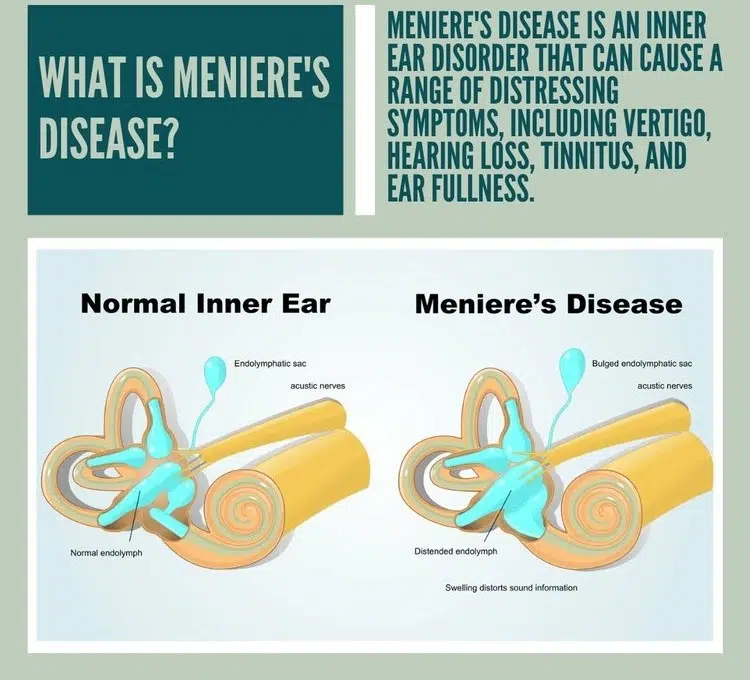 WHAT IS MENIERE'S DISEASE?

MENIERE'S DISEASE IS AN INNER EAR DISORDER THAT CAN CAUSE A RANGE OF DISTRESSING SYMPTOMS, INCLUDING VERTIGO, HEARING LOSS, TINNITUS, AND EAR FULLNESS.

Normal Inner Ear

Endolymphatic sac

acustic nerves

Normal endolymph

Meniere's Disease

Bulged endolymphatic sac

acustic nerves

Distended endolymph

Swelling distorts sound information